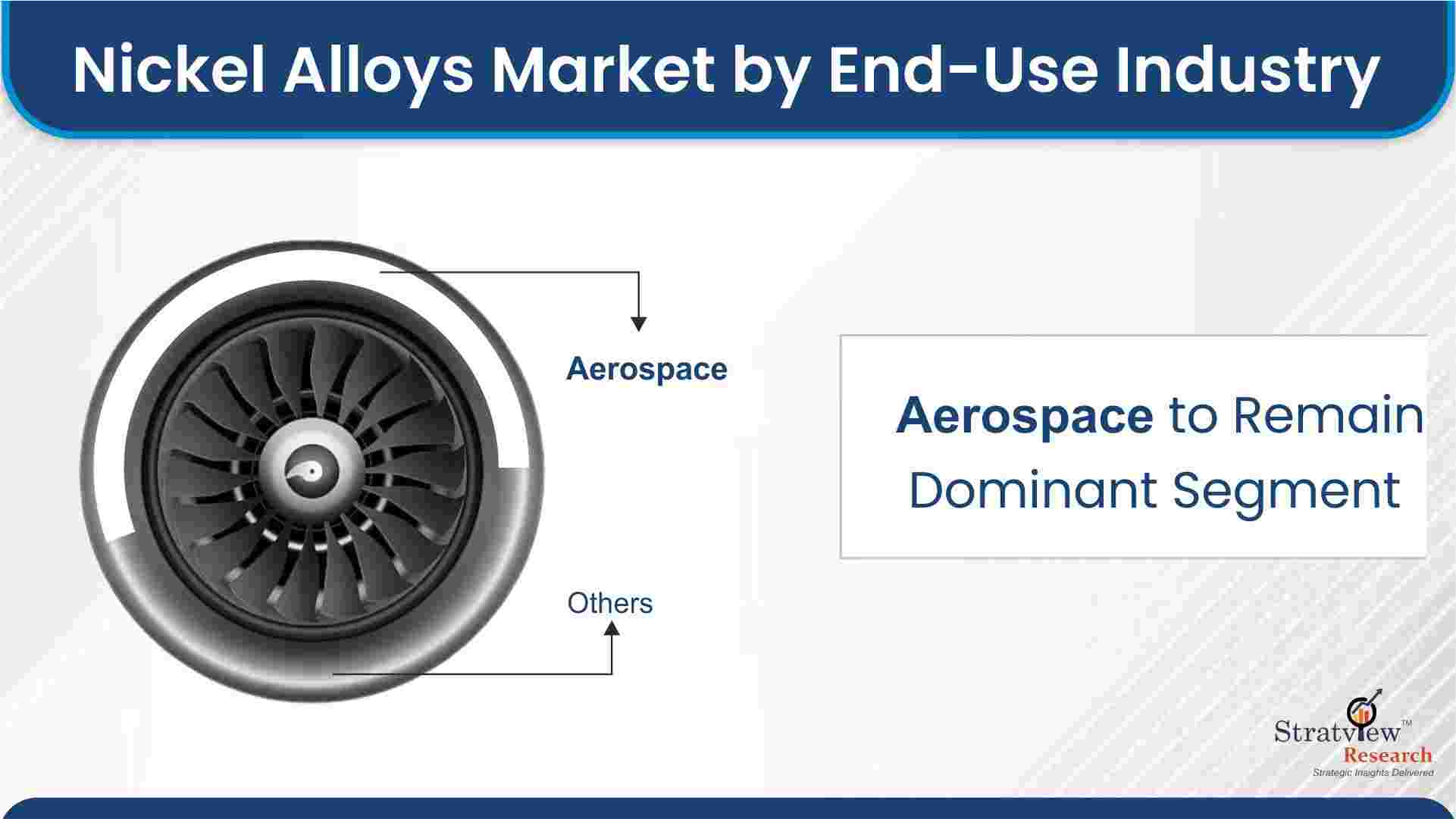 Nickel Alloys Market by End-Use Industry

Aerospace

Others

Aerospace to Remain Dominant Segment

Stratview™
Research
Strategic Insights Delivered